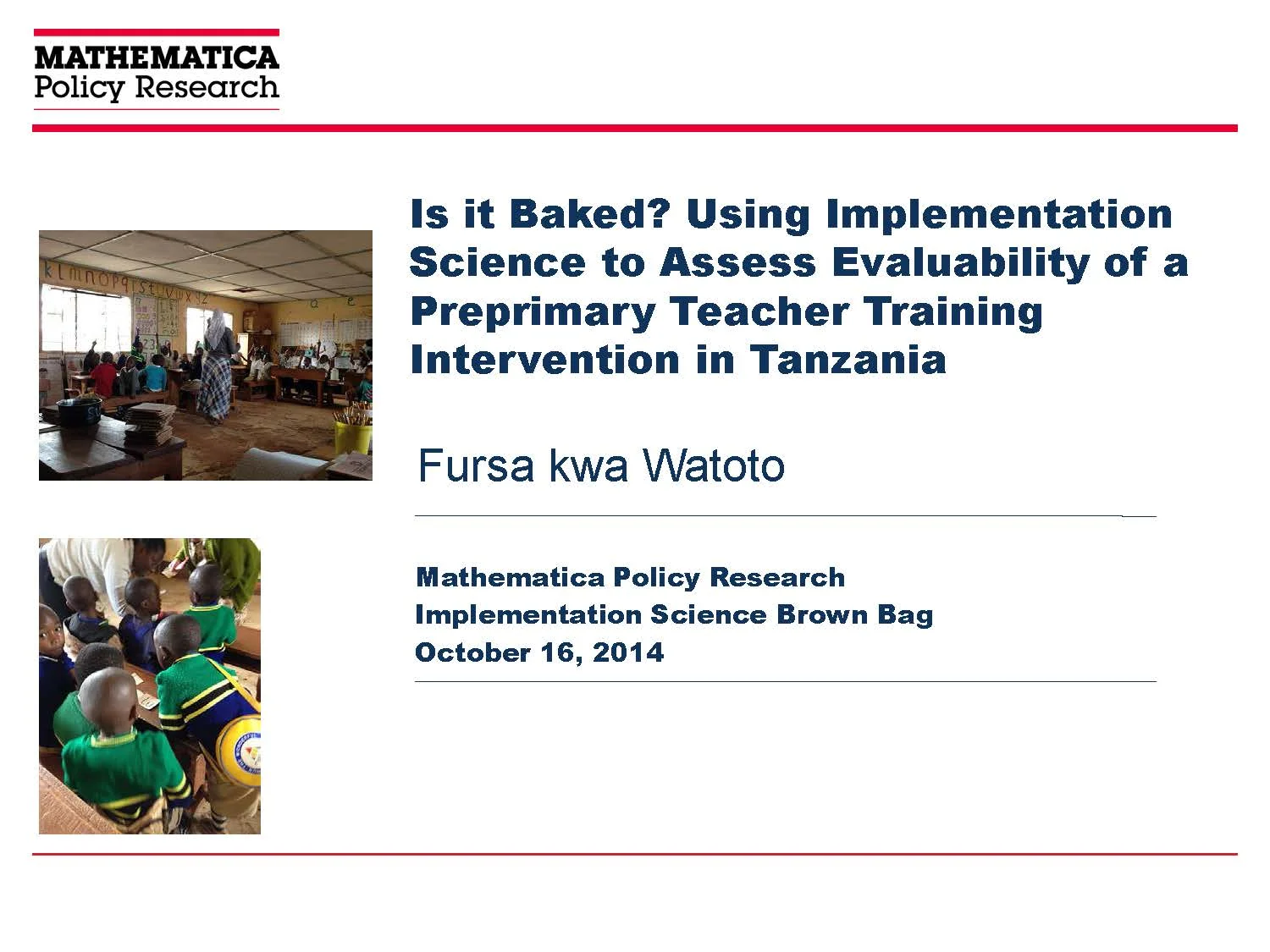 MATHEMATICA
Policy Research

Is it Baked? Using Implementation Science to Assess Evaluability of a Preprimary Teacher Training Intervention in Tanzania

Fursa kwa Watoto

Mathematica Policy Research
Implementation Science Brown Bag
October 16, 2014